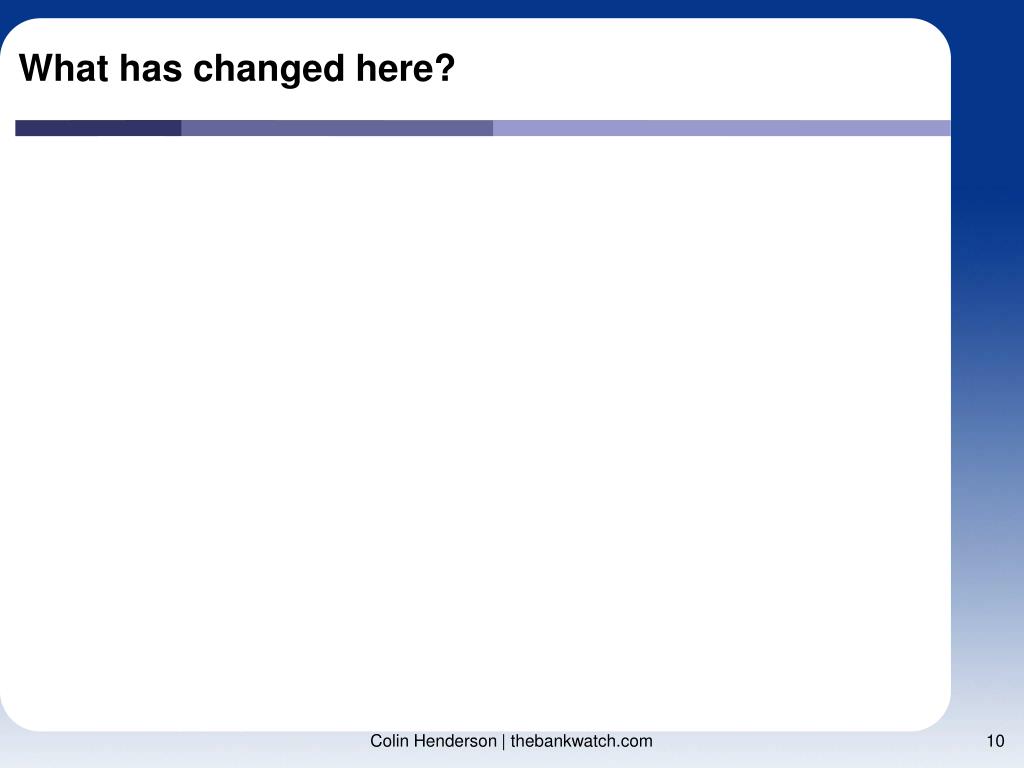 What has changed here?

Colin Henderson | thebankwatch.com

10